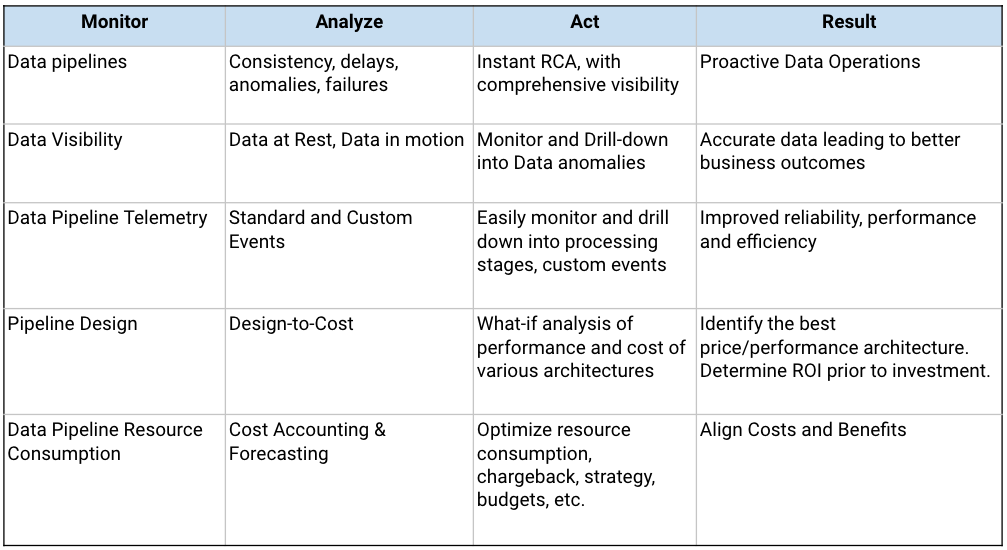 | Monitor | Analyze | Act | Result |
|---|---|---|---|
| Data pipelines | Consistency, delays, anomalies, failures | Instant RCA, with comprehensive visibility | Proactive Data Operations |
| Data Visibility | Data at Rest, Data in motion | Monitor and Drill-down into Data anomalies | Accurate data leading to better business outcomes |
| Data Pipeline Telemetry | Standard and Custom Events | Easily monitor and drill down into processing stages, custom events | Improved reliability, performance and efficiency |
| Pipeline Design | Design-to-Cost | What-if analysis of performance and cost of various architectures | Identify the best price/performance architecture. Determine ROI prior to investment. |
| Data Pipeline Resource Consumption | Cost Accounting & Forecasting | Optimize resource consumption, chargeback, strategy, budgets, etc. | Align Costs and Benefits |